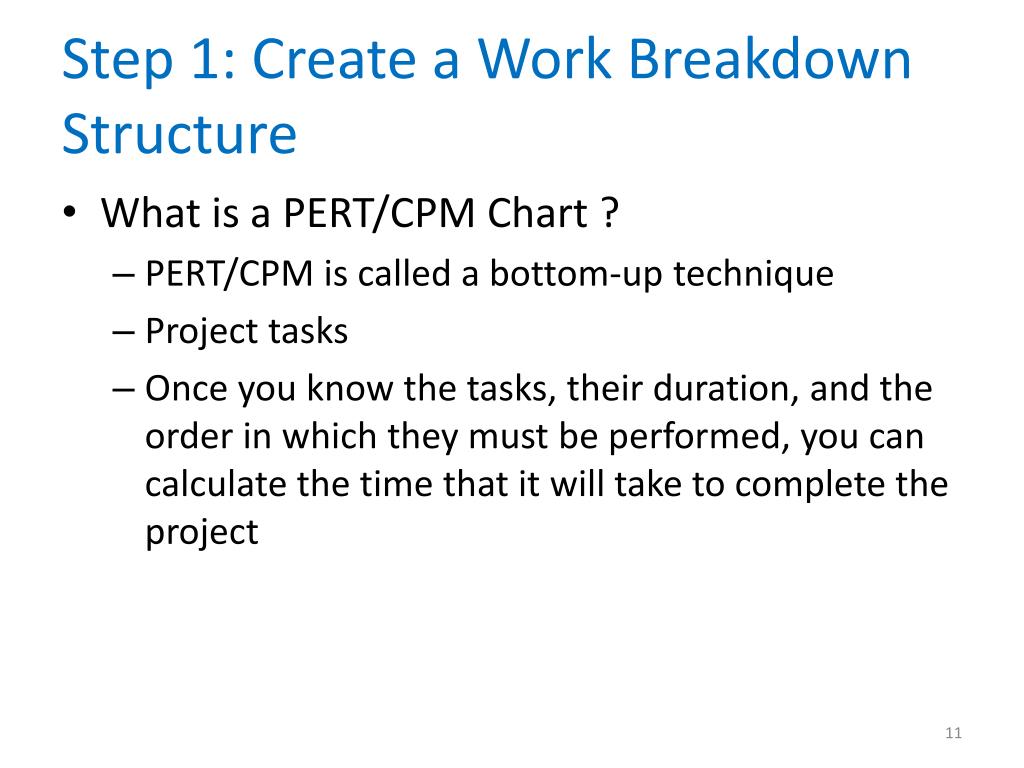 Step 1: Create a Work Breakdown Structure

• What is a PERT/CPM Chart ?
– PERT/CPM is called a bottom-up technique
– Project tasks
– Once you know the tasks, their duration, and the order in which they must be performed, you can calculate the time that it will take to complete the project

11